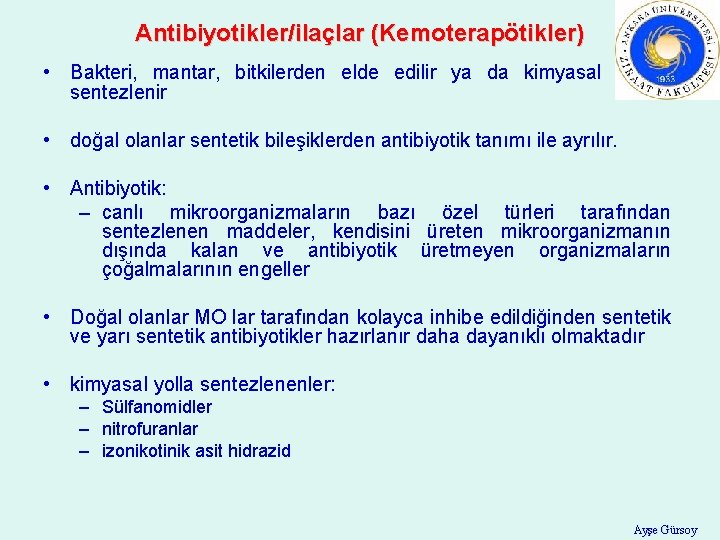 Antibiyotikler/ilaçlar (Kemoterapötikler)

ANKARA ÜNİVERSİTESİ ZİRAAT FAKÜLTESİ 1933

• Bakteri, mantar, bitkilerden elde edilir ya da kimyasal sentezlenir

• doğal olanlar sentetik bileşiklerden antibiyotik tanımı ile ayrılır.

• Antibiyotik:
– canlı mikroorganizmaların bazı özel türleri tarafından sentezlenen maddeler, kendisini üreten mikroorganizmanın dışında kalan ve antibiyotik üretmeyen organizmaların çoğalmalarının engeller

• Doğal olanlar MO lar tarafından kolayca inhibe edildiğinden sentetik ve yarı sentetik antibiyotikler hazırlanır daha dayanıklı olmaktadır

• kimyasal yolla sentezlenenler:
– Sülfanomidler
– nitrofuranlar
– izonikotinik asit hidrazid

Ayşe Gürsoy